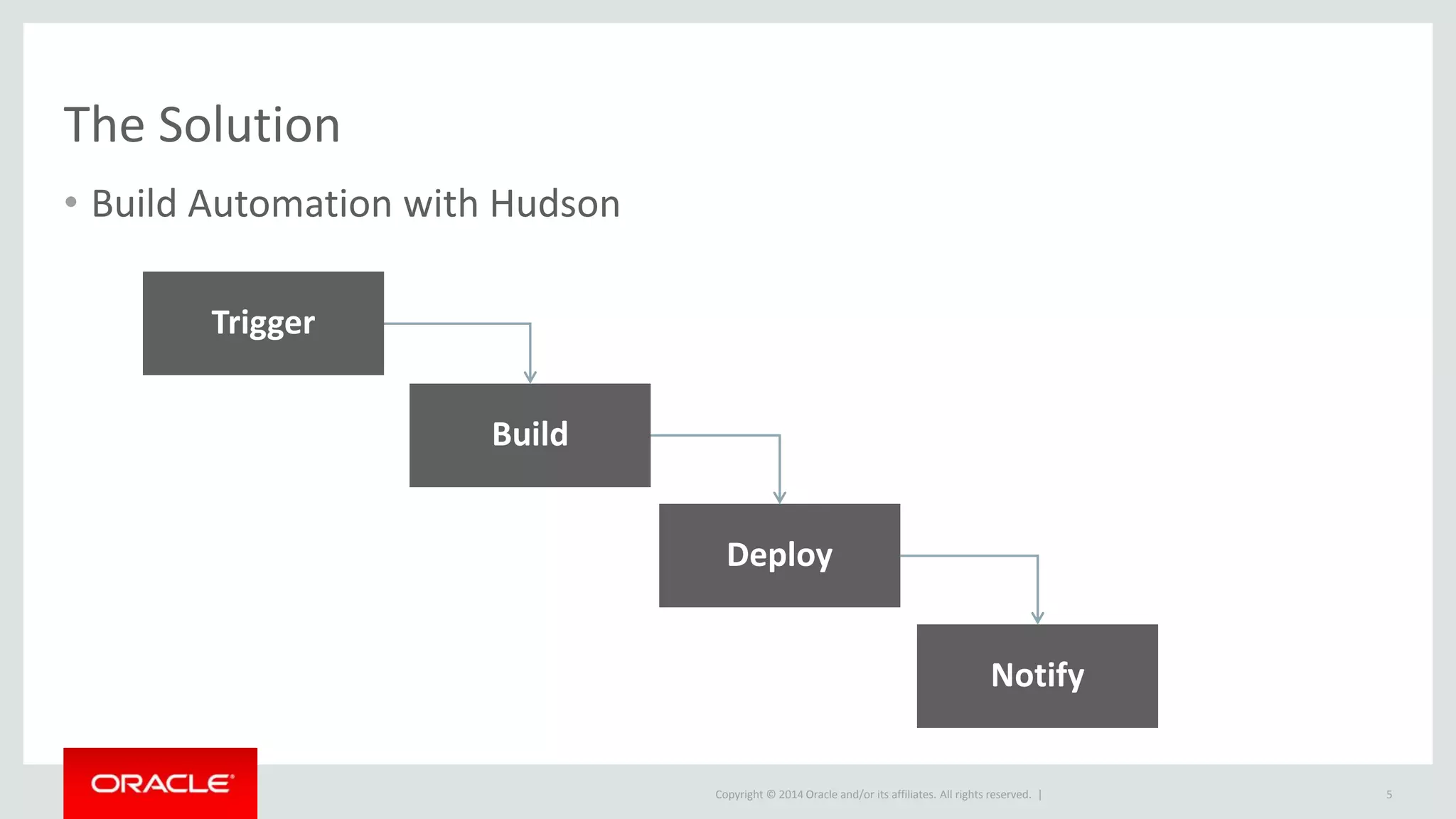 The Solution

• Build Automation with Hudson

Trigger

Build

Deploy

Notify

ORACLE

Copyright © 2014 Oracle and/or its affiliates. All rights reserved. |

5